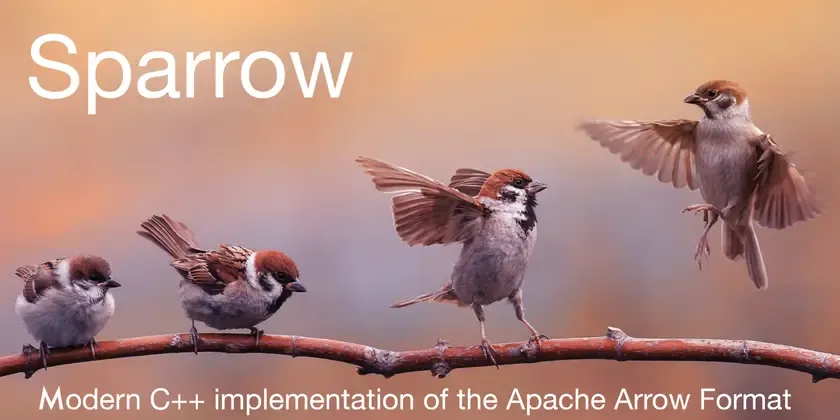 Sparrow

Modern C++ implementation of the Apache Arrow Format